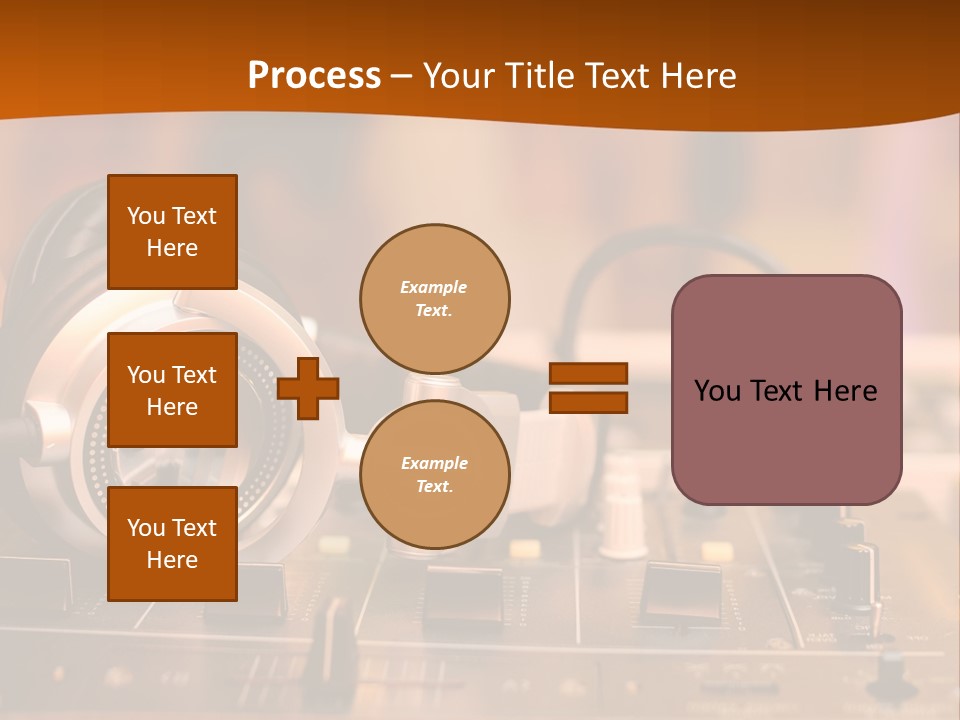 Process – Your Title Text Here

You Text Here

You Text Here

You Text Here

Example Text.

Example Text.

You Text Here